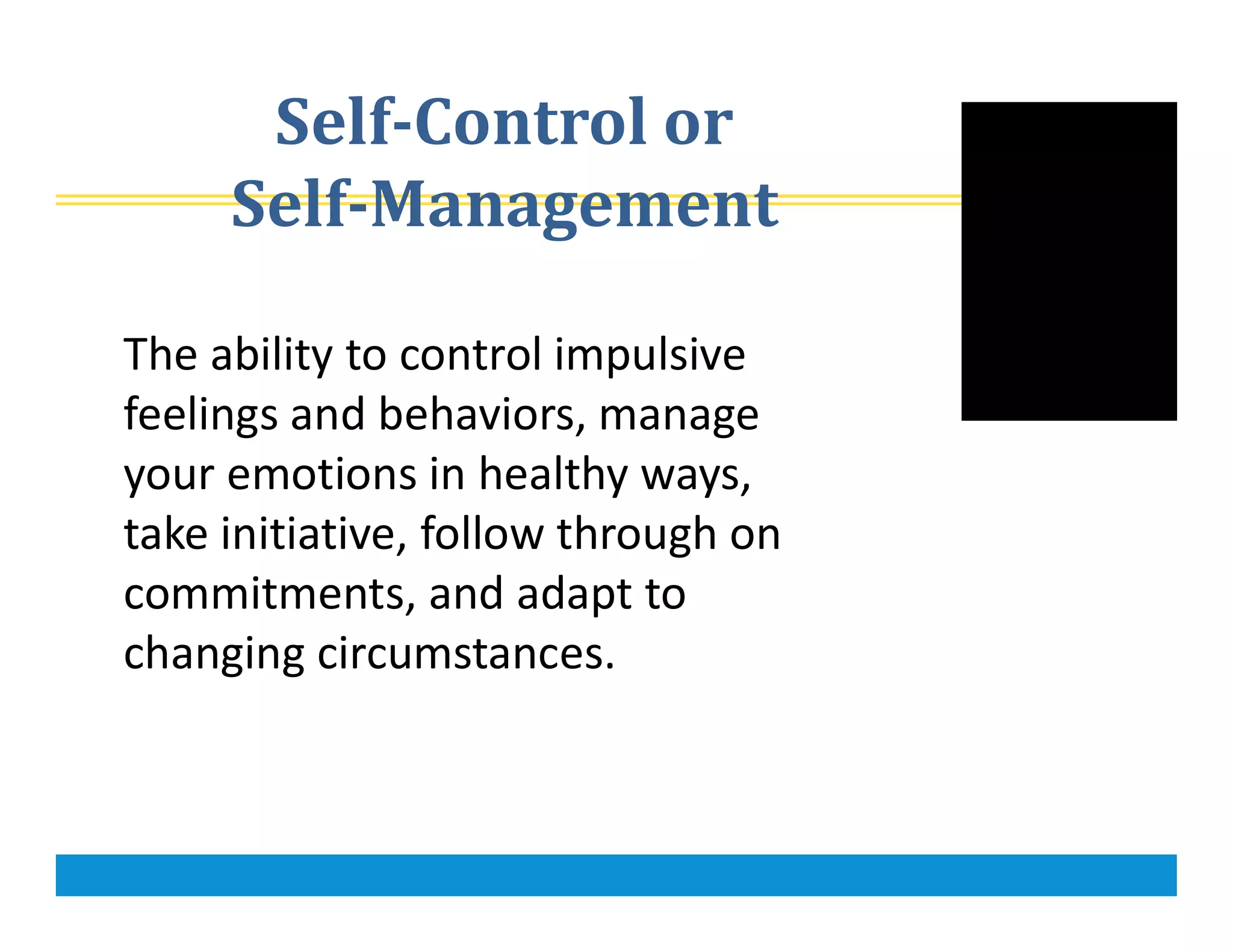 Self-Control or Self-Management

The ability to control impulsive feelings and behaviors, manage your emotions in healthy ways, take initiative, follow through on commitments, and adapt to changing circumstances.